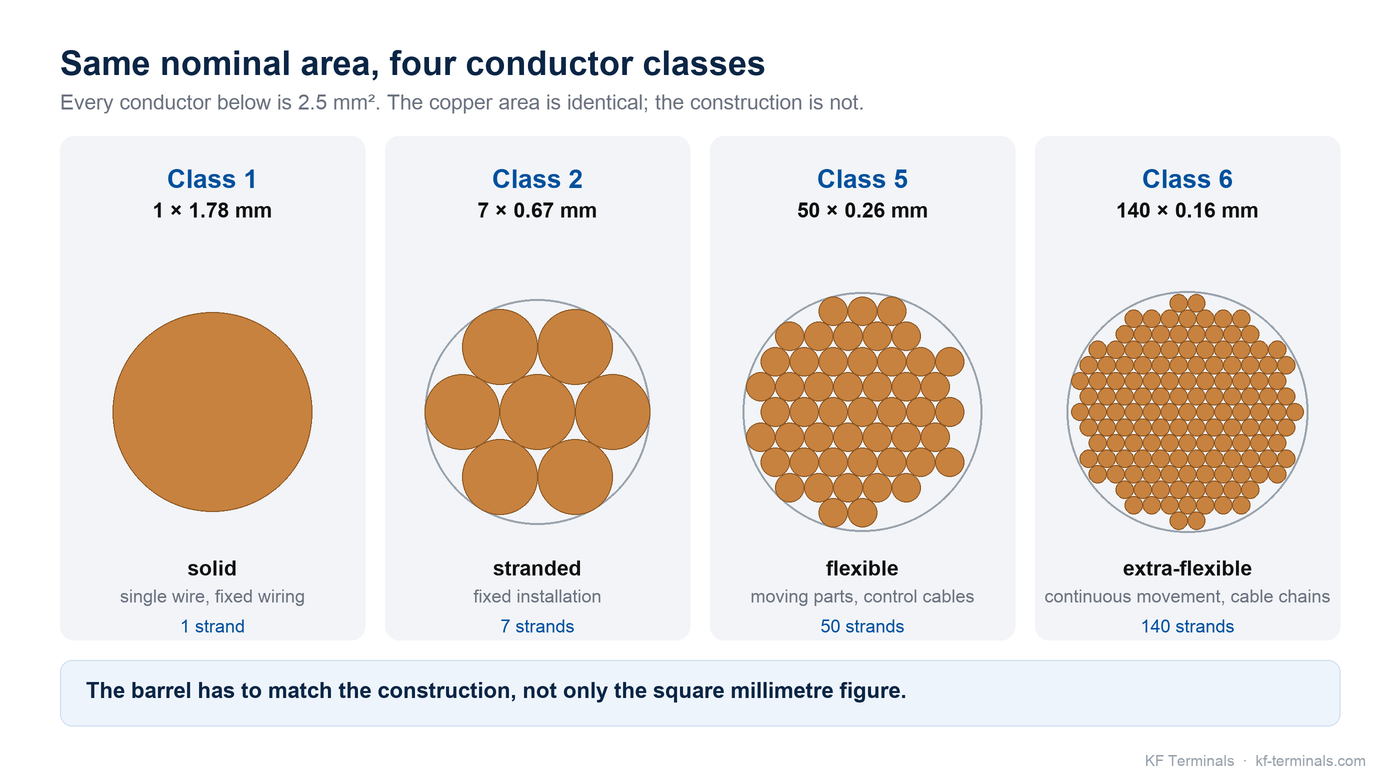 Same nominal area, four conductor classes

Every conductor below is 2.5 mm². The copper area is identical; the construction is not.

Class 1
1 × 1.78 mm

solid
single wire, fixed wiring
1 strand

Class 2
7 × 0.67 mm

stranded
fixed installation
7 strands

Class 5
50 × 0.26 mm

flexible
moving parts, control cables
50 strands

Class 6
140 × 0.16 mm

extra-flexible
continuous movement, cable chains
140 strands

The barrel has to match the construction, not only the square millimetre figure.

KF Terminals · kf-terminals.com